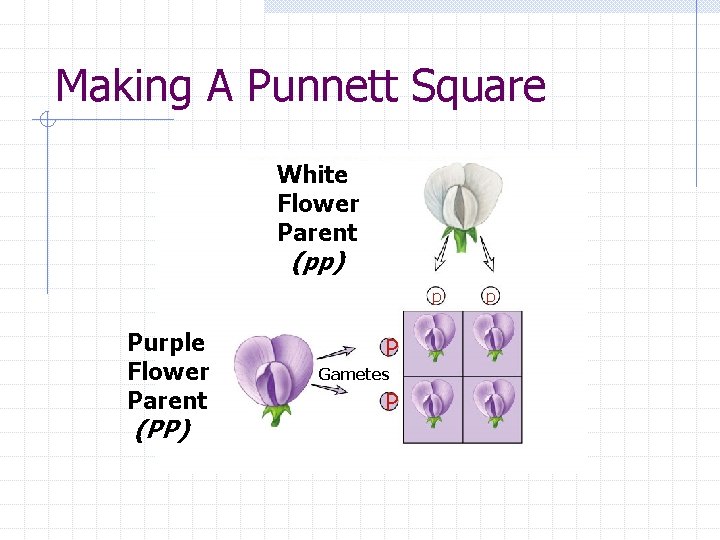 Making A Punnett Square

White Flower Parent
(pp)

p p

Purple Flower Parent
(PP)

Gametes

P
P